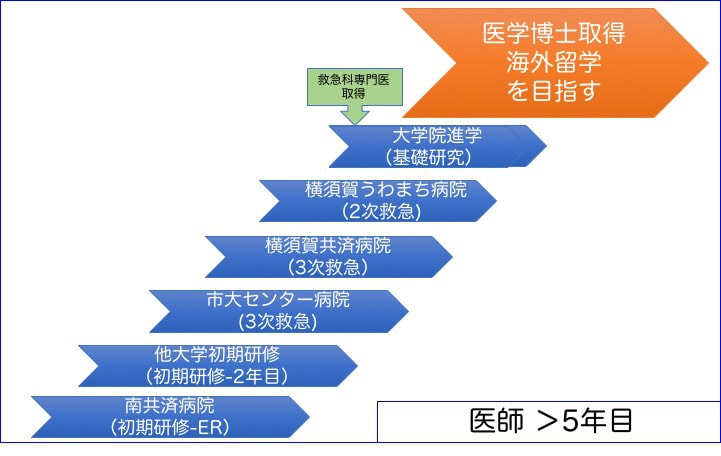 医学博士取得
海外留学
を目指す

救急科専門医
取得

大学院進学
(基礎研究)

横須賀うわまち病院
(2次救急)

横須賀共済病院
(3次救急)

市大センター病院
(3次救急)

他大学初期研修
(初期研修-2年目)

南共済病院
(初期研修-ER)

医師 >5年目